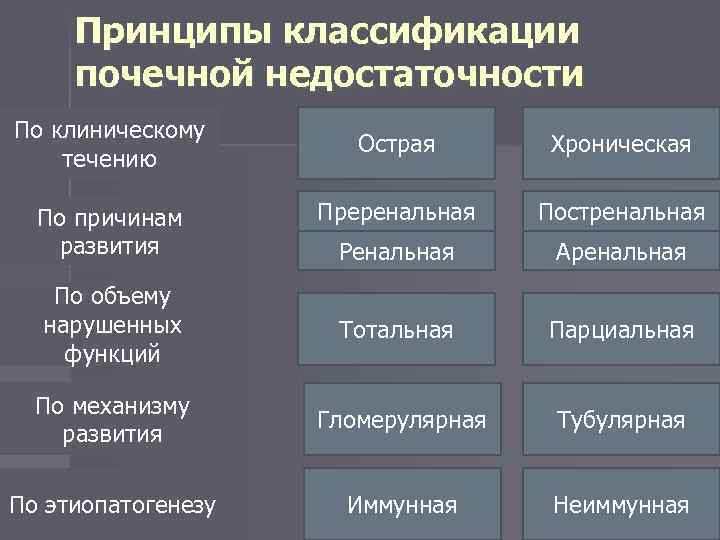 Принципы классификации почечной недостаточности

По клиническому течению

Острая

Хроническая

По причинам развития

Преренальная

Постренальная

Ренальная

Аренальная

По объему нарушенных функций

Тотальная

Парциальная

По механизму развития

Гломерулярная

Тубулярная

По этиопатогенезу

Иммунная

Неиммунная